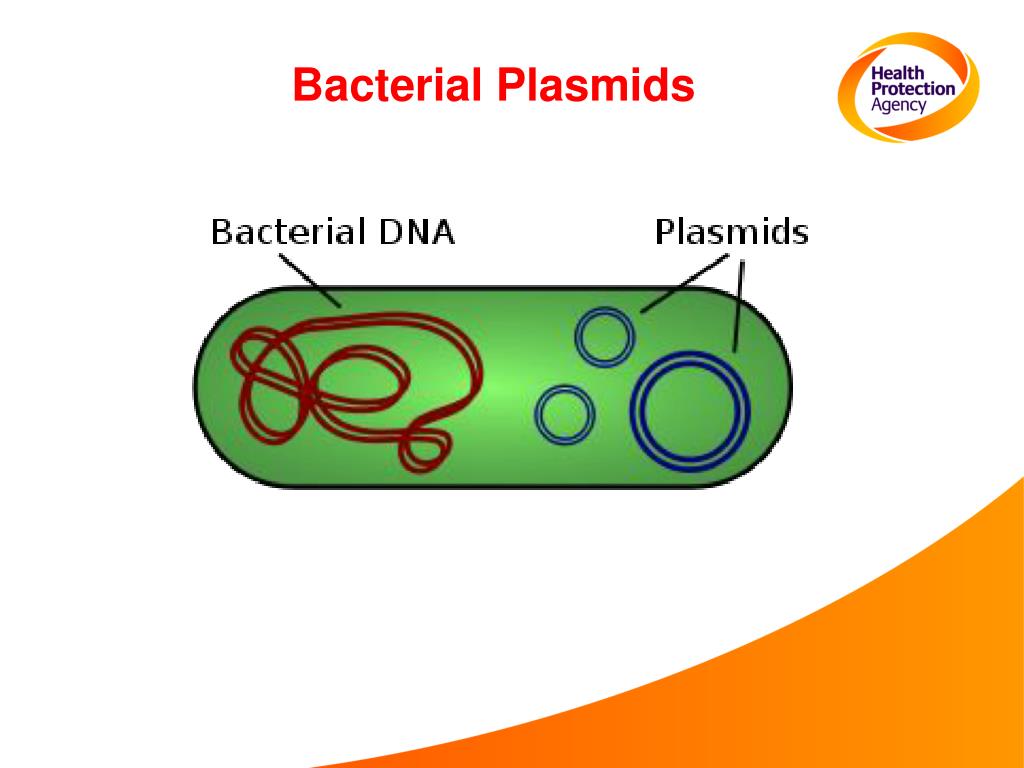 Bacterial Plasmids

Health Protection Agency

Bacterial DNA

Plasmids